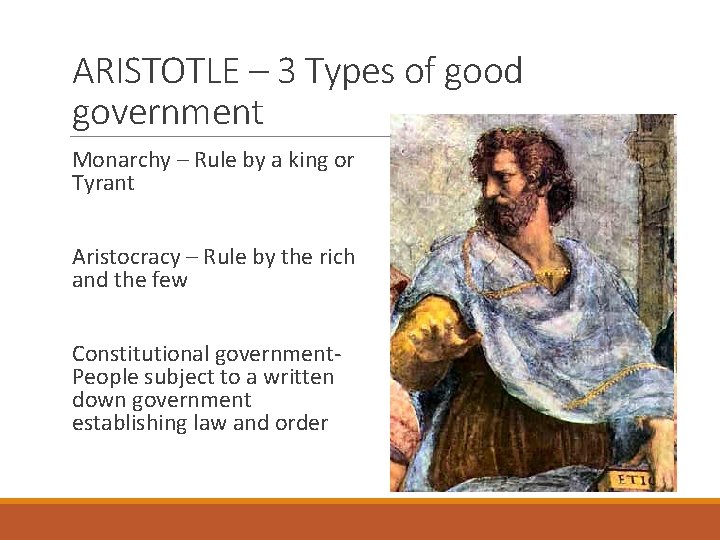 ARISTOTLE – 3 Types of good government

Monarchy – Rule by a king or Tyrant

Aristocracy – Rule by the rich and the few

Constitutional government- People subject to a written down government establishing law and order

ETIC